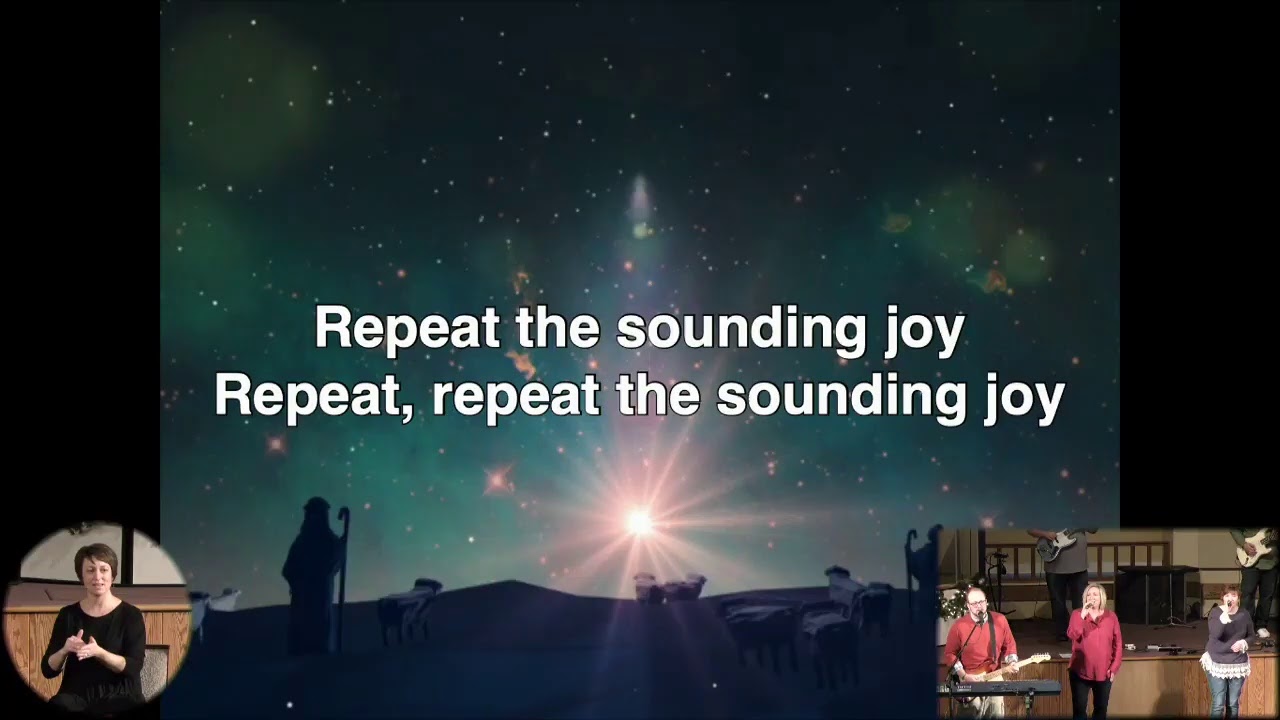 Repeat the sounding joy
Repeat, repeat the sounding joy